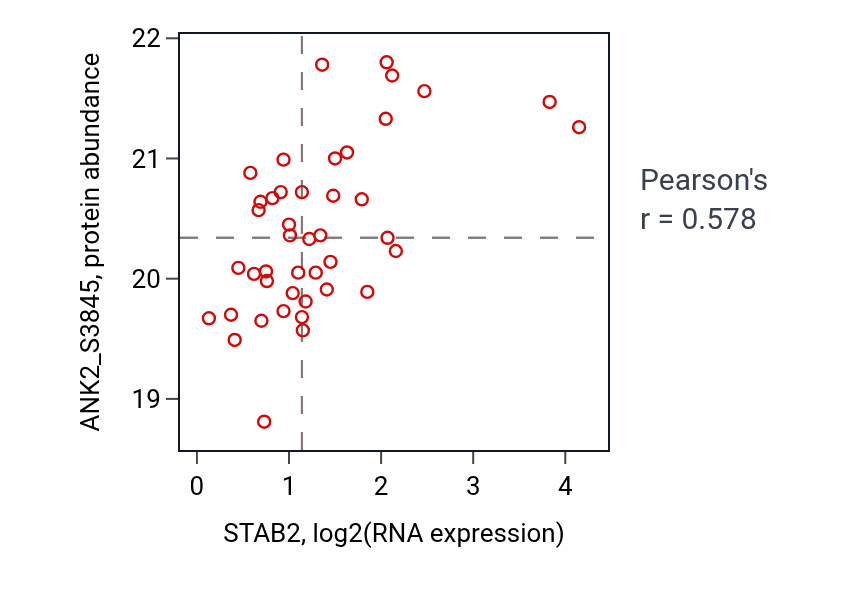 ANK2_S3845, protein abundance

22
21
20
19

0
1
2
3
4

STAB2, log2(RNA expression)

Pearson's
r = 0.578